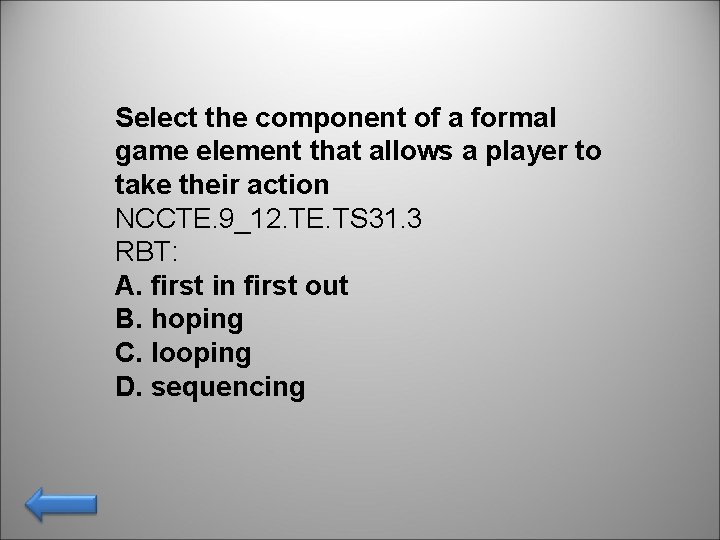 Select the component of a formal game element that allows a player to take their action
NCCTE.9_12.TE.TS31.3
RBT:
A. first in first out
B. hoping
C. looping
D. sequencing